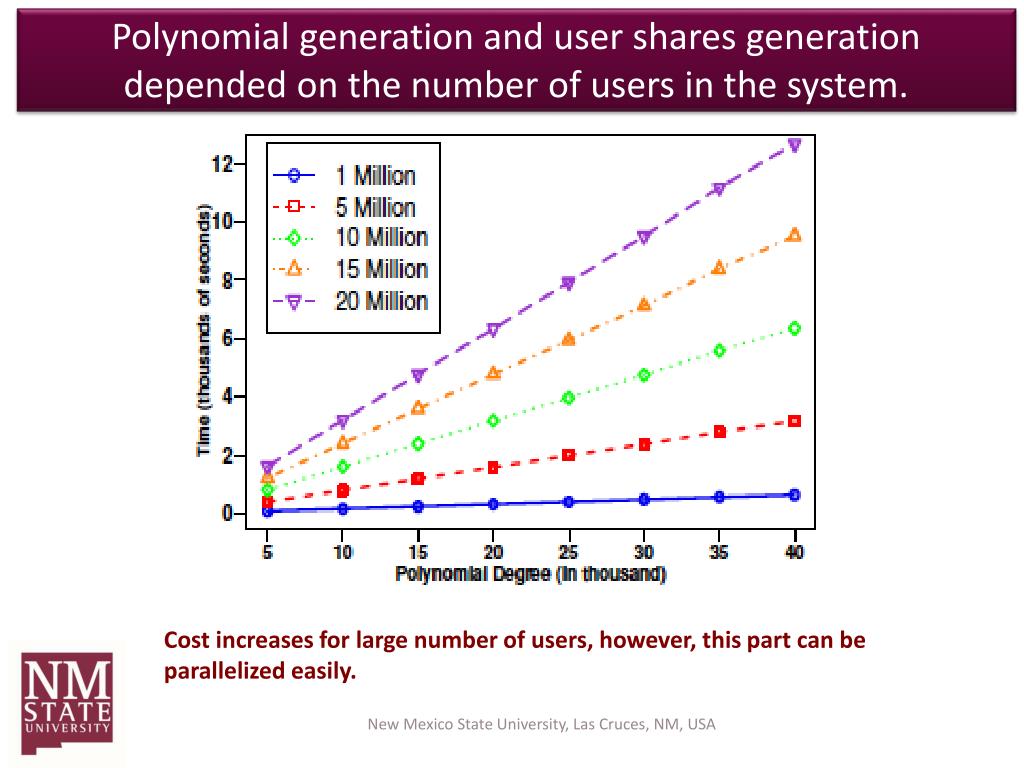 Polynomial generation and user shares generation depended on the number of users in the system.

1 Million
5 Million
10 Million
15 Million
20 Million

Time (thousands of seconds)

12
10
8
6
4
2
0

5 10 15 20 25 30 35 40

Polynomial Degree (in thousand)

Cost increases for large number of users, however, this part can be parallelized easily.

NM STATE UNIVERSITY

New Mexico State University, Las Cruces, NM, USA